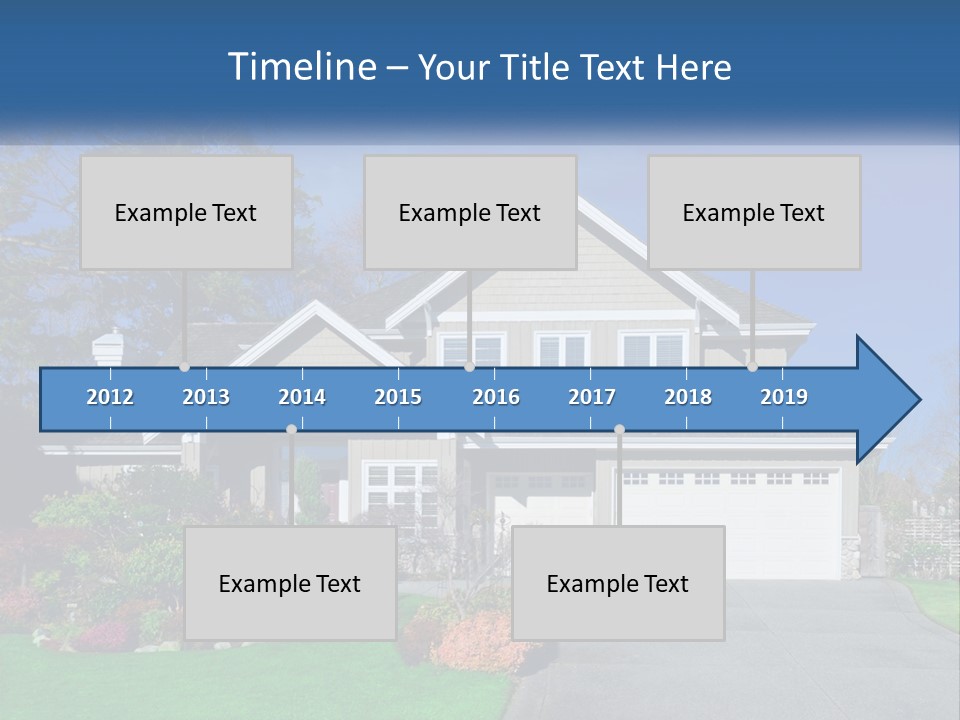 Timeline – Your Title Text Here

Example Text

Example Text

Example Text

2012 2013 2014 2015 2016 2017 2018 2019

Example Text

Example Text